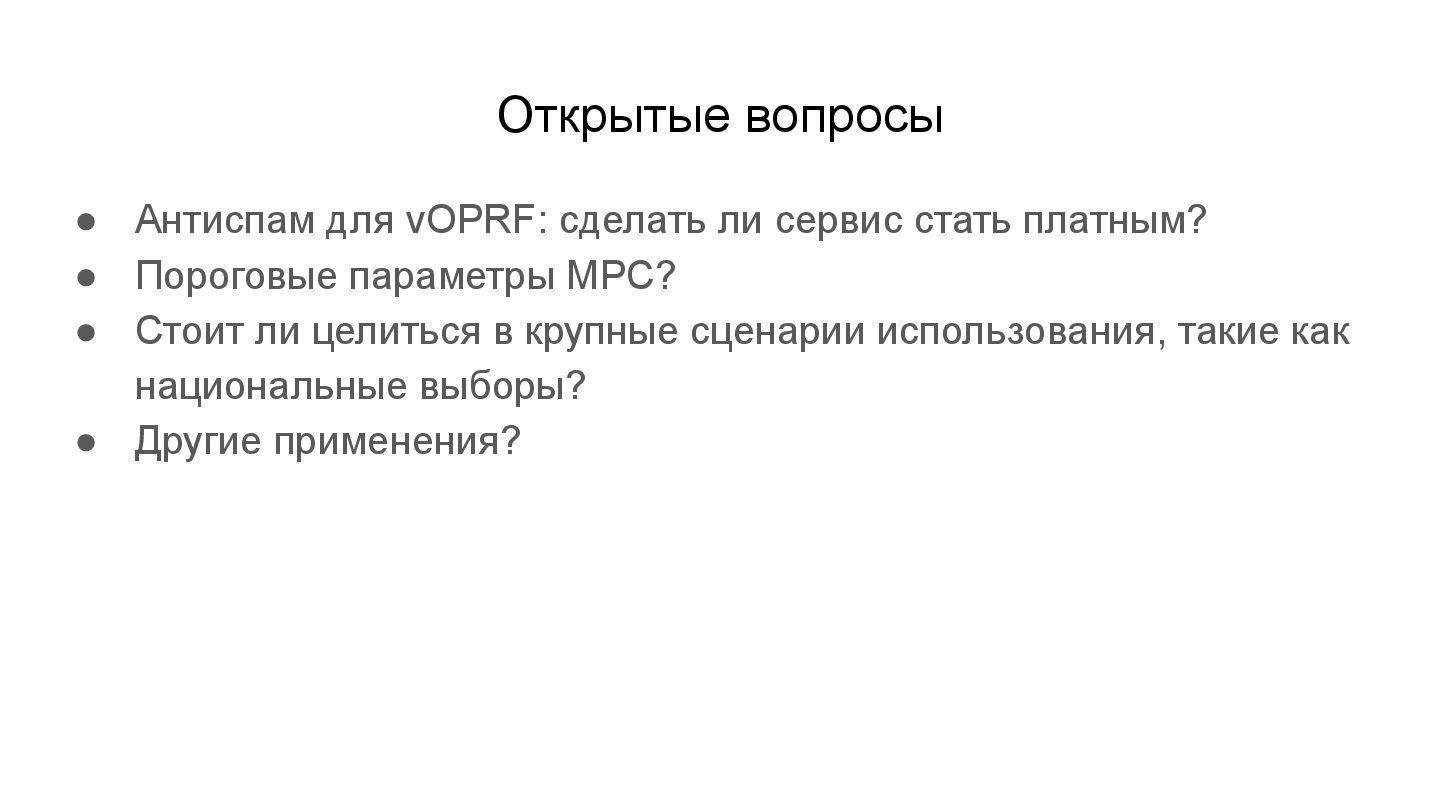 Открытые вопросы

● Антиспам для vOPRF: сделать ли сервис стать платным?
● Пороговые параметры MPC?
● Стоит ли целиться в крупные сценарии использования, такие как национальные выборы?
● Другие применения?